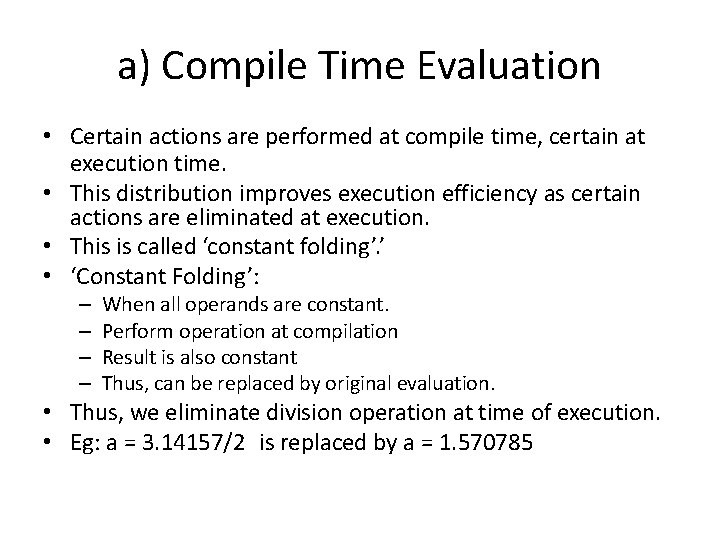 a) Compile Time Evaluation

• Certain actions are performed at compile time, certain at execution time.
• This distribution improves execution efficiency as certain actions are eliminated at execution.
• This is called ‘constant folding’.’
• ‘Constant Folding’:
– When all operands are constant.
– Perform operation at compilation
– Result is also constant
– Thus, can be replaced by original evaluation.
• Thus, we eliminate division operation at time of execution.
• Eg: a = 3.14157/2 is replaced by a = 1.570785